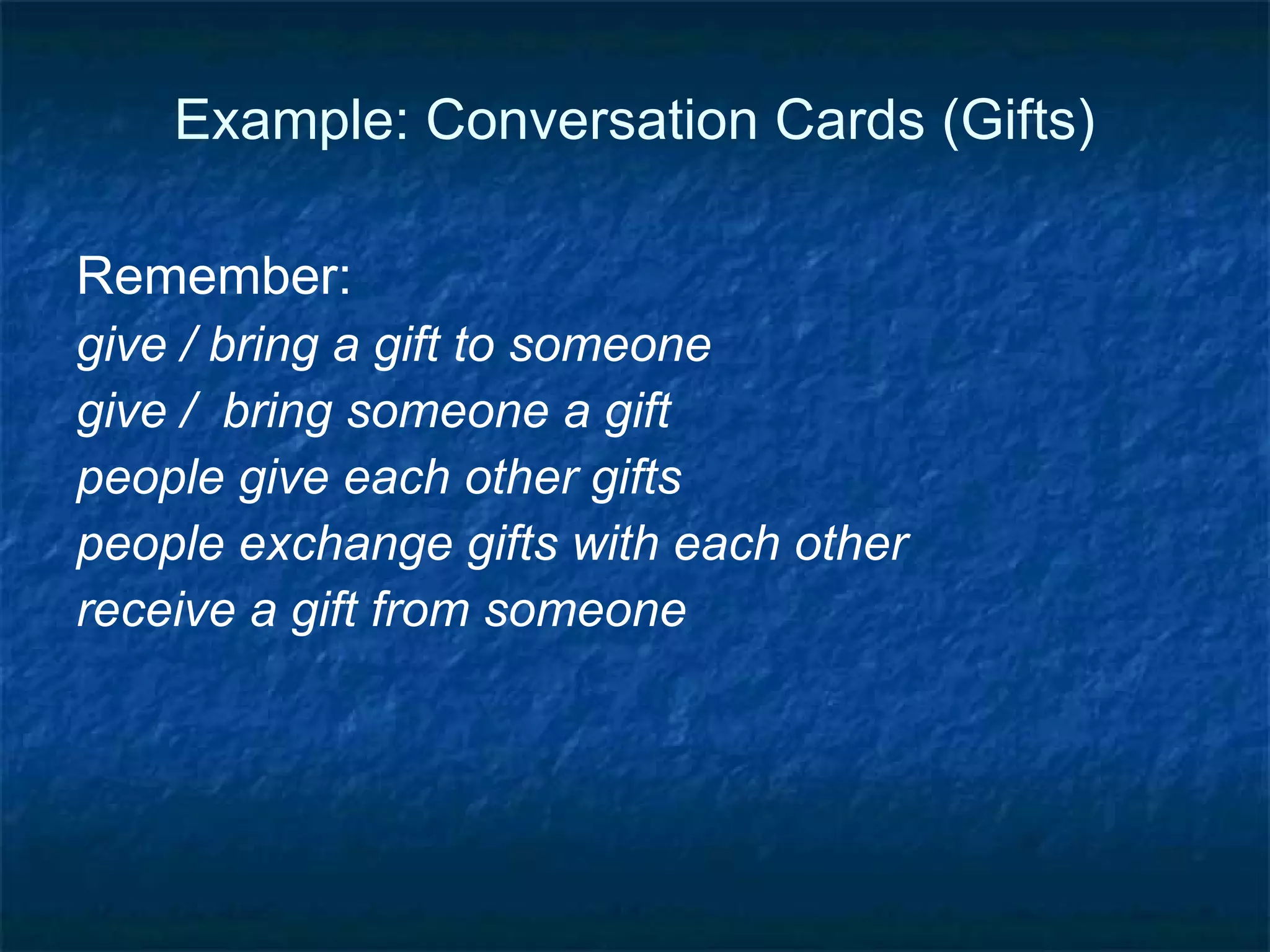 Example: Conversation Cards (Gifts)

Remember:
give / bring a gift to someone
give / bring someone a gift
people give each other gifts
people exchange gifts with each other
receive a gift from someone